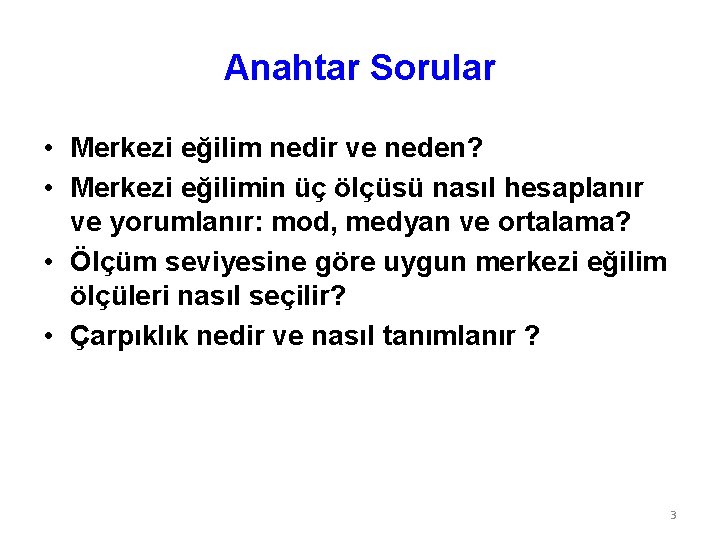 Anahtar Sorular

• Merkezi eğilim nedir ve neden?
• Merkezi eğilimin üç ölçüsü nasıl hesaplanır ve yorumlanır: mod, medyan ve ortalama?
• Ölçüm seviyesine göre uygun merkezi eğilim ölçüleri nasıl seçilir?
• Çarpıklık nedir ve nasıl tanımlanır ?

3